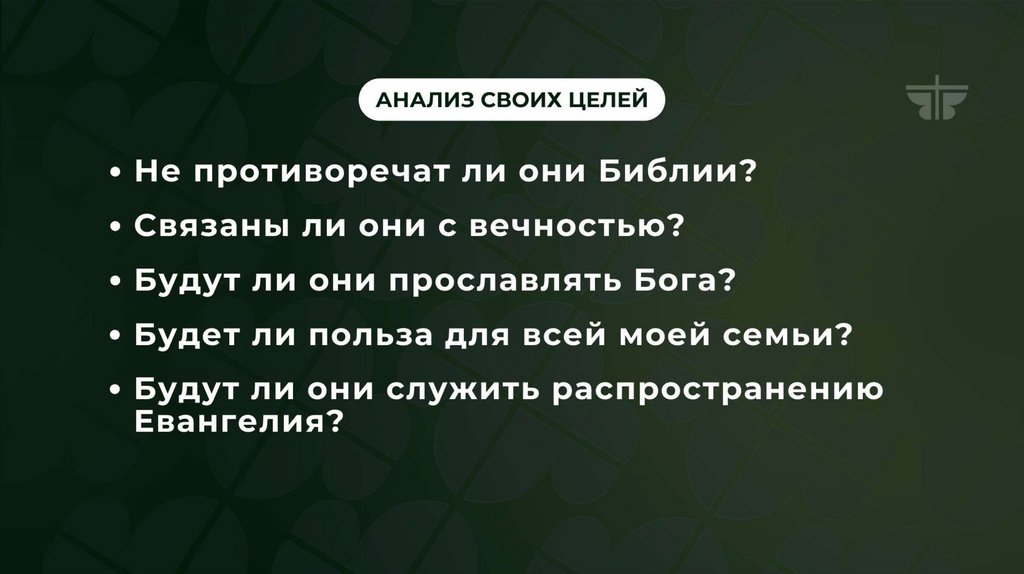 АНАЛИЗ СВОИХ ЦЕЛЕЙ

• Не противоречат ли они Библии?
• Связаны ли они с вечностью?
• Будут ли они прославлять Бога?
• Будет ли польза для всей моей семьи?
• Будут ли они служить распространению Евангелия?